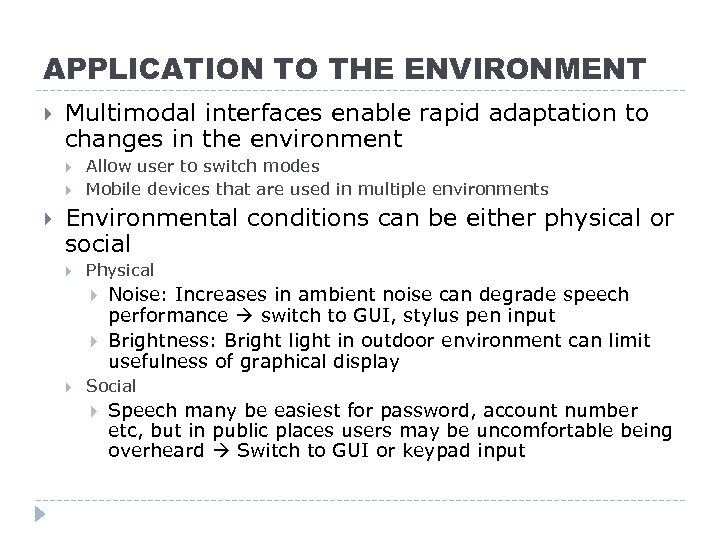 APPLICATION TO THE ENVIRONMENT

Multimodal interfaces enable rapid adaptation to changes in the environment

Allow user to switch modes

Mobile devices that are used in multiple environments

Environmental conditions can be either physical or social

Physical

Noise: Increases in ambient noise can degrade speech performance → switch to GUI, stylus pen input

Brightness: Bright light in outdoor environment can limit usefulness of graphical display

Social

Speech many be easiest for password, account number etc, but in public places users may be uncomfortable being overheard → Switch to GUI or keypad input